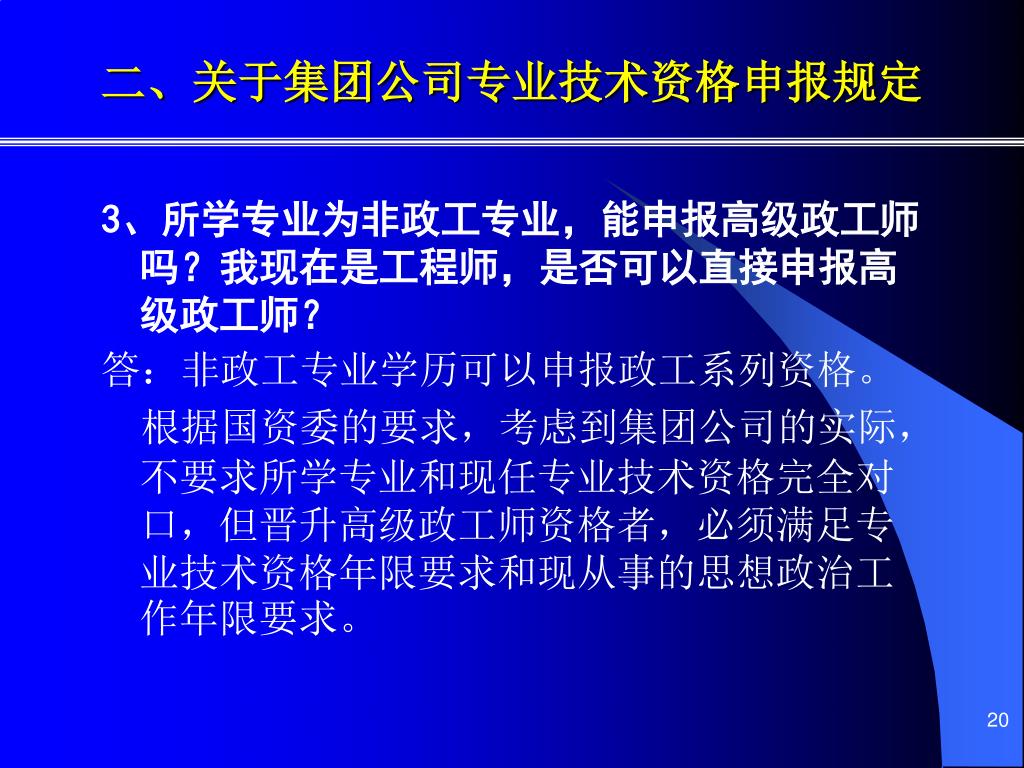 二、关于集团公司专业技术资格申报规定

3、所学专业为非政工专业，能申报高级政工师吗？我现在是工程师，是否可以直接申报高级政工师？

答：非政工专业学历可以申报政工系列资格。

根据国资委的要求，考虑到集团公司的实际，不要求所学专业和现任专业技术资格完全对口，但晋升高级政工师资格者，必须满足专业技术资格年限要求和现从事的思想政治工作年限要求。

20